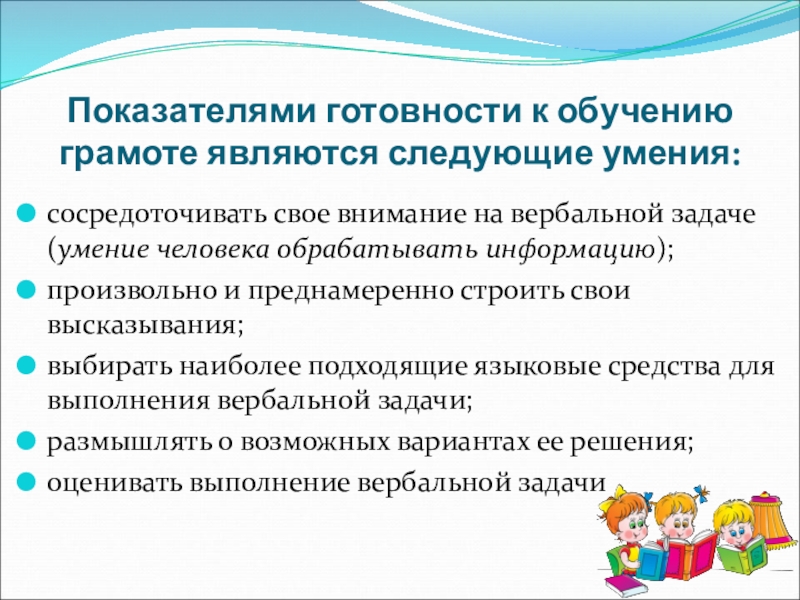 Показателями готовности к обучению грамоте являются следующие умения:

сосредоточивать свое внимание на вербальной задаче (умение человека обрабатывать информацию);

произвольно и преднамеренно строить свои высказывания;

выбирать наиболее подходящие языковые средства для выполнения вербальной задачи;

размышлять о возможных вариантах ее решения;

оценивать выполнение вербальной задачи